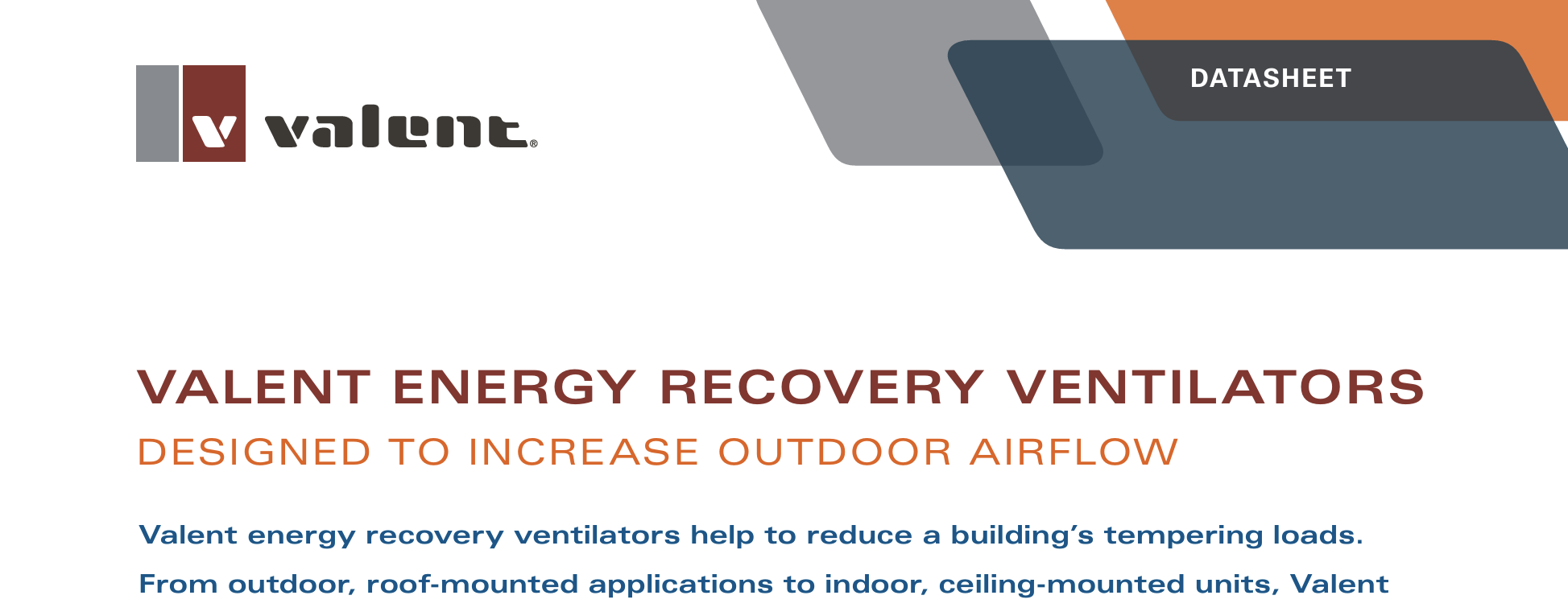 valent®

DATASHEET

VALENT ENERGY RECOVERY VENTILATORS

DESIGNED TO INCREASE OUTDOOR AIRFLOW

Valent energy recovery ventilators help to reduce a building's tempering loads. From outdoor, roof-mounted applications to indoor, ceiling-mounted units, Valent